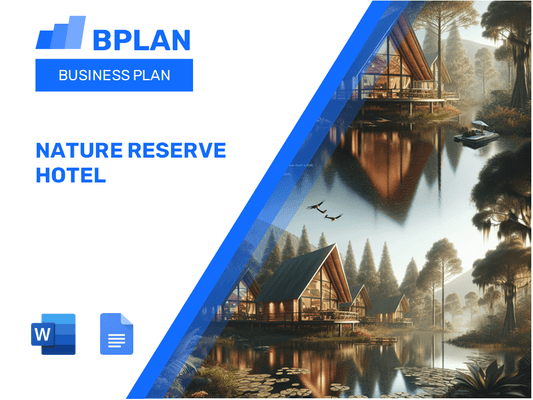 BPLAN

BUSINESS PLAN

NATURE RESERVE HOTEL

W